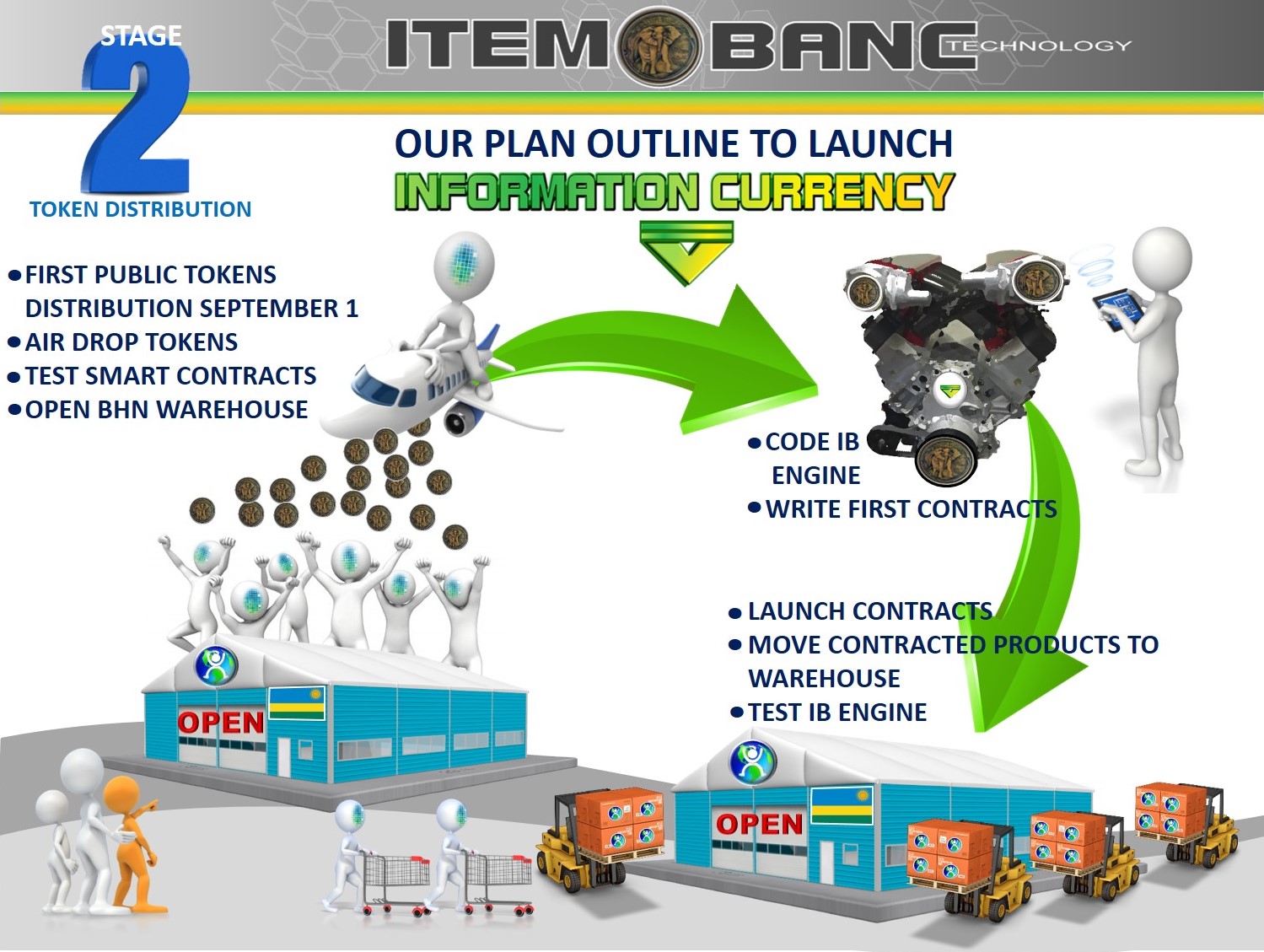 STAGE
2
TOKEN DISTRIBUTION

ITEM BANC TECHNOLOGY

OUR PLAN OUTLINE TO LAUNCH
INFORMATION CURRENCY

• FIRST PUBLIC TOKENS DISTRIBUTION SEPTEMBER 1
• AIR DROP TOKENS
• TEST SMART CONTRACTS
• OPEN BHN WAREHOUSE

• CODE IB ENGINE
• WRITE FIRST CONTRACTS

• LAUNCH CONTRACTS
• MOVE CONTRACTED PRODUCTS TO WAREHOUSE
• TEST IB ENGINE

OPEN

OPEN